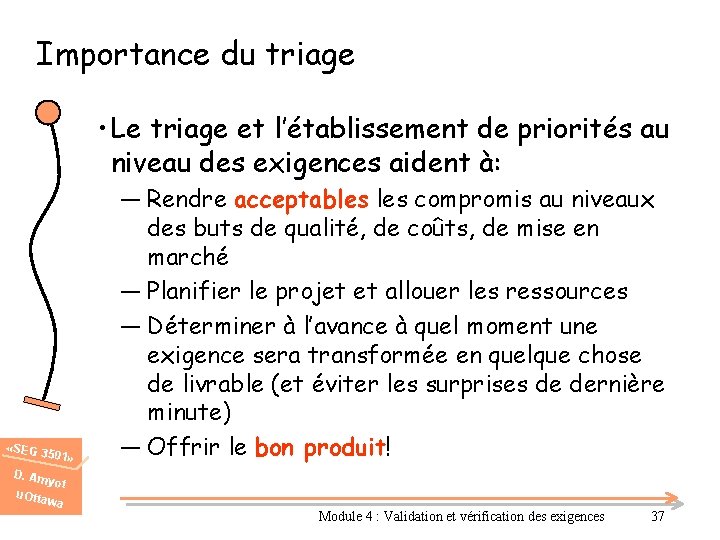 Importance du triage

• Le triage et l'établissement de priorités au niveau des exigences aident à:

— Rendre acceptables les compromis au niveaux des buts de qualité, de coûts, de mise en marché

— Planifier le projet et allouer les ressources

— Déterminer à l'avance à quel moment une exigence sera transformée en quelque chose de livrable (et éviter les surprises de dernière minute)

— Offrir le bon produit!

«SEG 3501» D. Amyot uOttawa

Module 4 : Validation et vérification des exigences 37